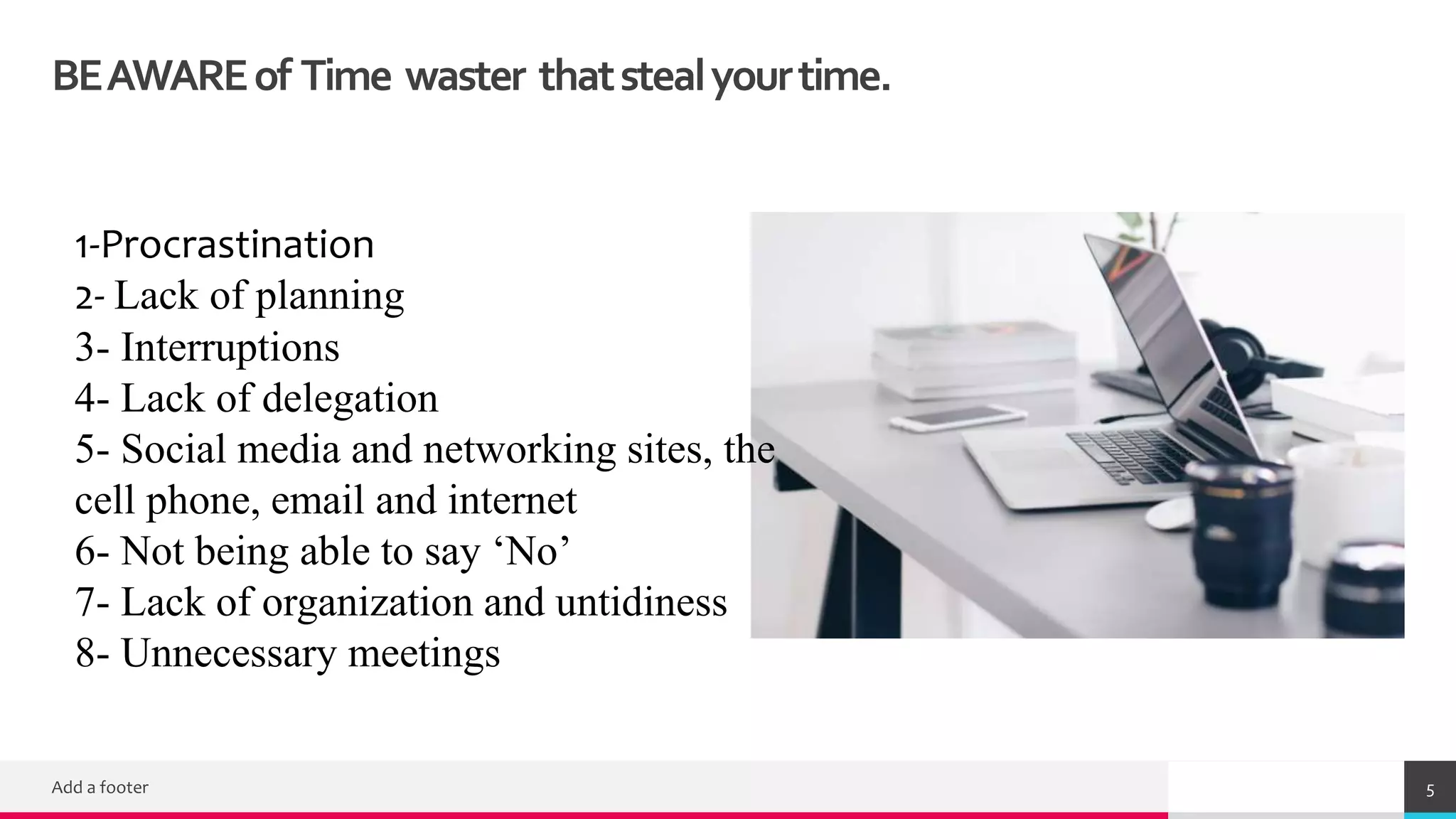 BE AWARE of Time waster that steal your time.

1-Procrastination
2- Lack of planning
3- Interruptions
4- Lack of delegation
5- Social media and networking sites, the cell phone, email and internet
6- Not being able to say ‘No’
7- Lack of organization and untidiness
8- Unnecessary meetings

Add a footer

5